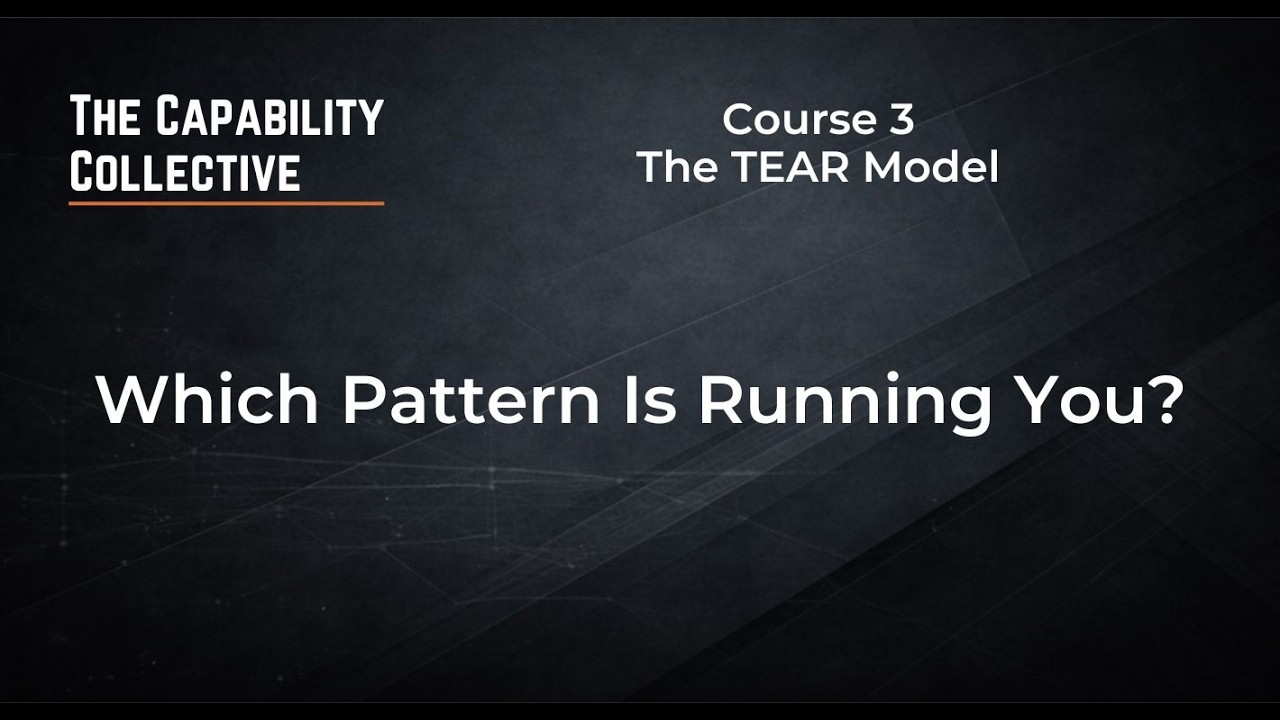 THE CAPABILITY COLLECTIVE

Course 3
The TEAR Model

Which Pattern Is Running You?